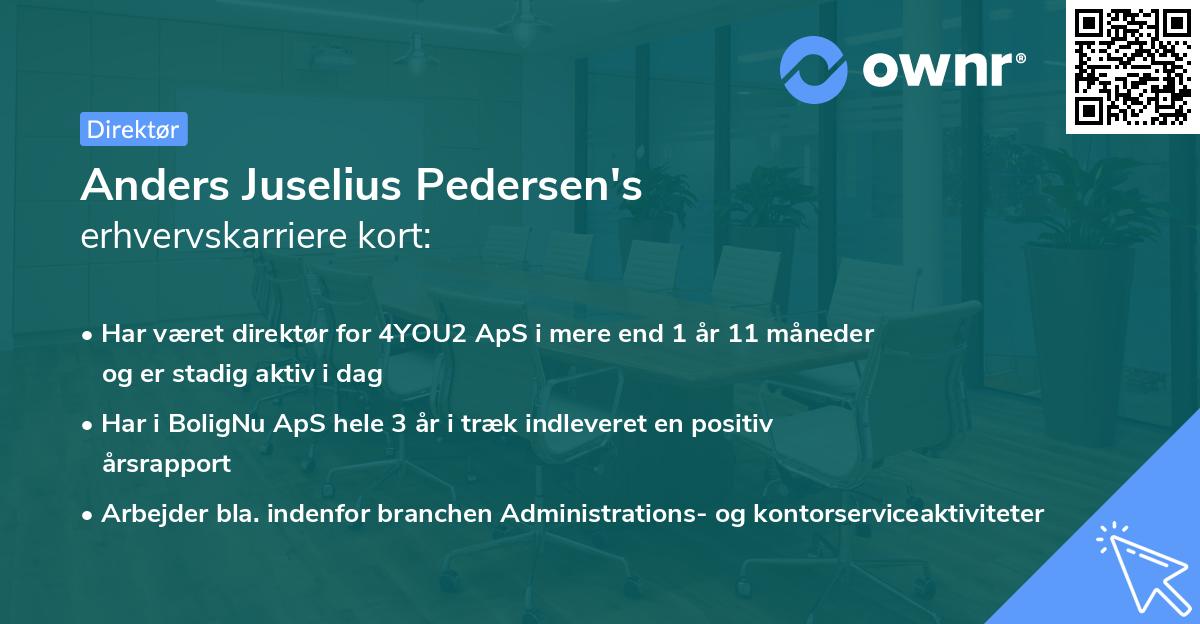 ownr®

Direktør

Anders Juselius Pedersen's
erhvervskarriere kort:

• Har været direktør for 4YOU2 ApS i mere end 1 år 11 måneder og er stadig aktiv i dag

• Har i BoligNu ApS hele 3 år i træk indleveret en positiv årsrapport

• Arbejder bla. indenfor branchen Administrations- og kontorserviceaktiviteter